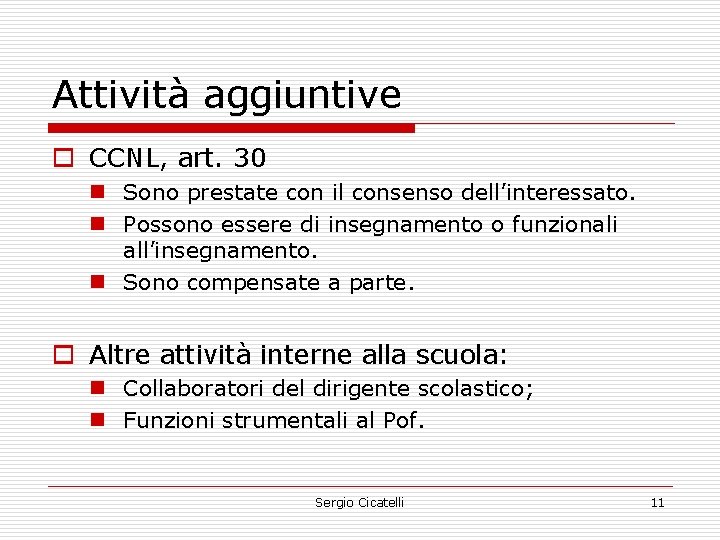 Attività aggiuntive

CCNL, art. 30

Sono prestate con il consenso dell'interessato.

Possono essere di insegnamento o funzionali all'insegnamento.

Sono compensate a parte.

Altre attività interne alla scuola:

Collaboratori del dirigente scolastico;

Funzioni strumentali al Pof.

Sergio Cicatelli

11